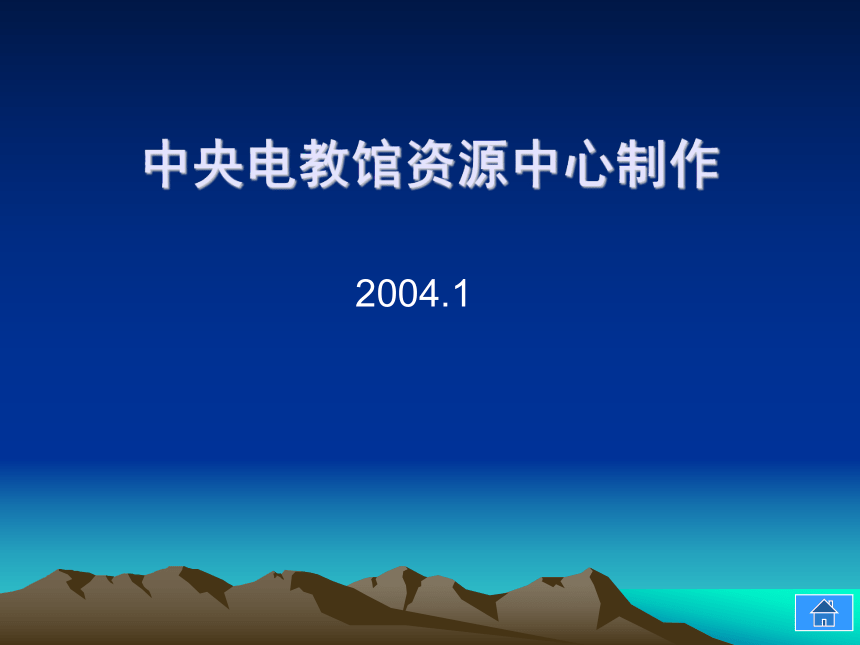 中央电教馆资源中心制作

2004.1